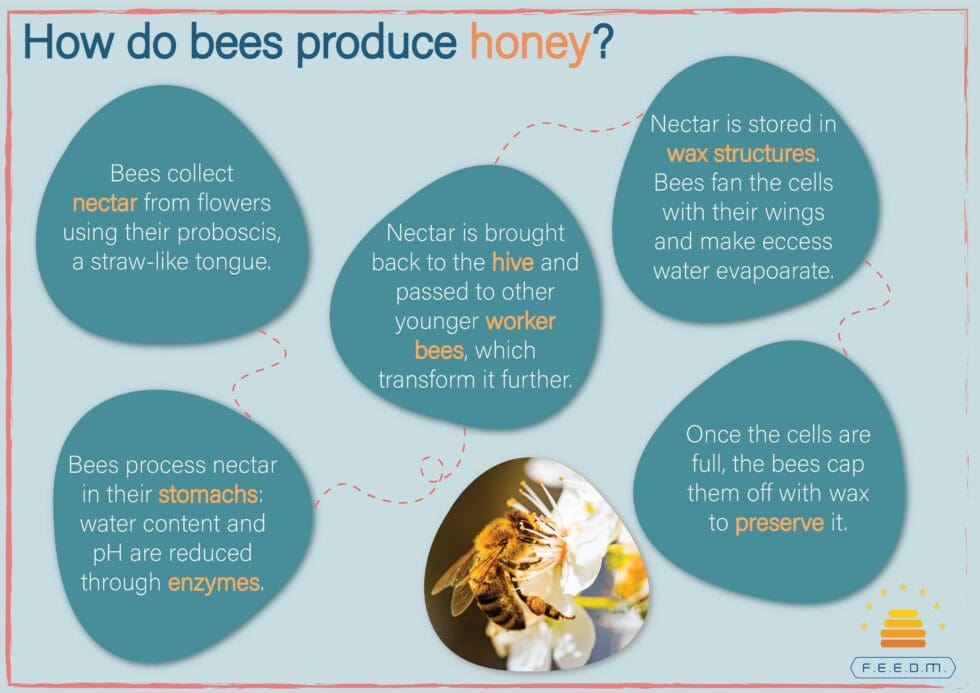 How do bees produce honey?

Bees collect nectar from flowers using their proboscis, a straw-like tongue.

Bees process nectar in their stomachs: water content and pH are reduced through enzymes.

Nectar is brought back to the hive and passed to other younger worker bees, which transform it further.

Nectar is stored in wax structures. Bees fan the cells with their wings and make eccess water evapoarate.

Once the cells are full, the bees cap them off with wax to preserve it.

F.E.E.D.M.